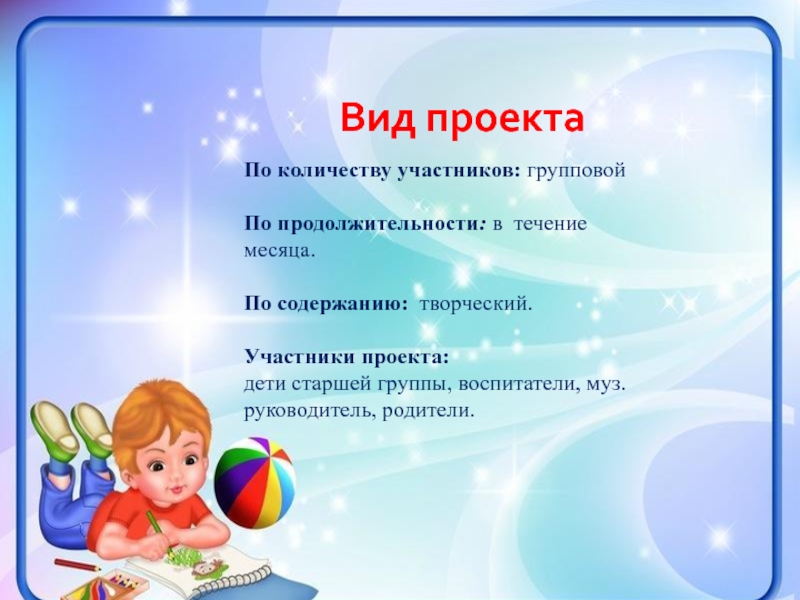 Вид проекта

По количеству участников: групповой

По продолжительности: в течение месяца.

По содержанию: творческий.

Участники проекта:
дети старшей группы, воспитатели, муз. руководитель, родители.